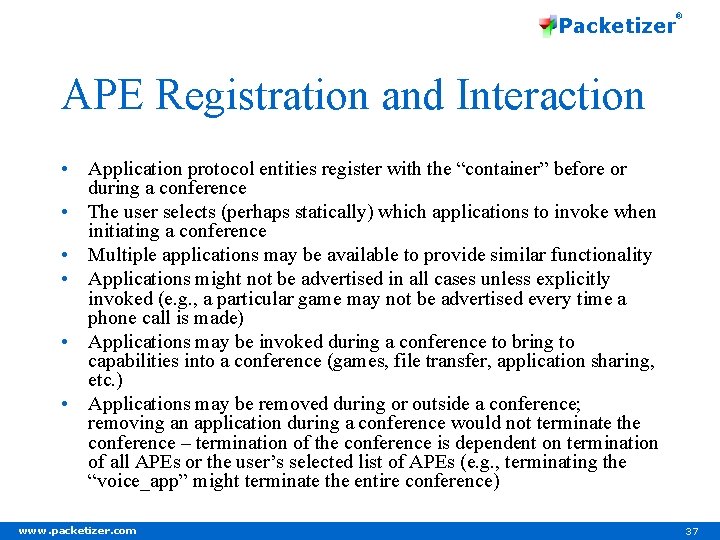 Packetizer®

APE Registration and Interaction

• Application protocol entities register with the “container” before or during a conference
• The user selects (perhaps statically) which applications to invoke when initiating a conference
• Multiple applications may be available to provide similar functionality
• Applications might not be advertised in all cases unless explicitly invoked (e.g., a particular game may not be advertised every time a phone call is made)
• Applications may be invoked during a conference to bring to capabilities into a conference (games, file transfer, application sharing, etc.)
• Applications may be removed during or outside a conference; removing an application during a conference would not terminate the conference – termination of the conference is dependent on termination of all APEs or the user’s selected list of APEs (e.g., terminating the “voice_app” might terminate the entire conference)

www.packetizer.com

37